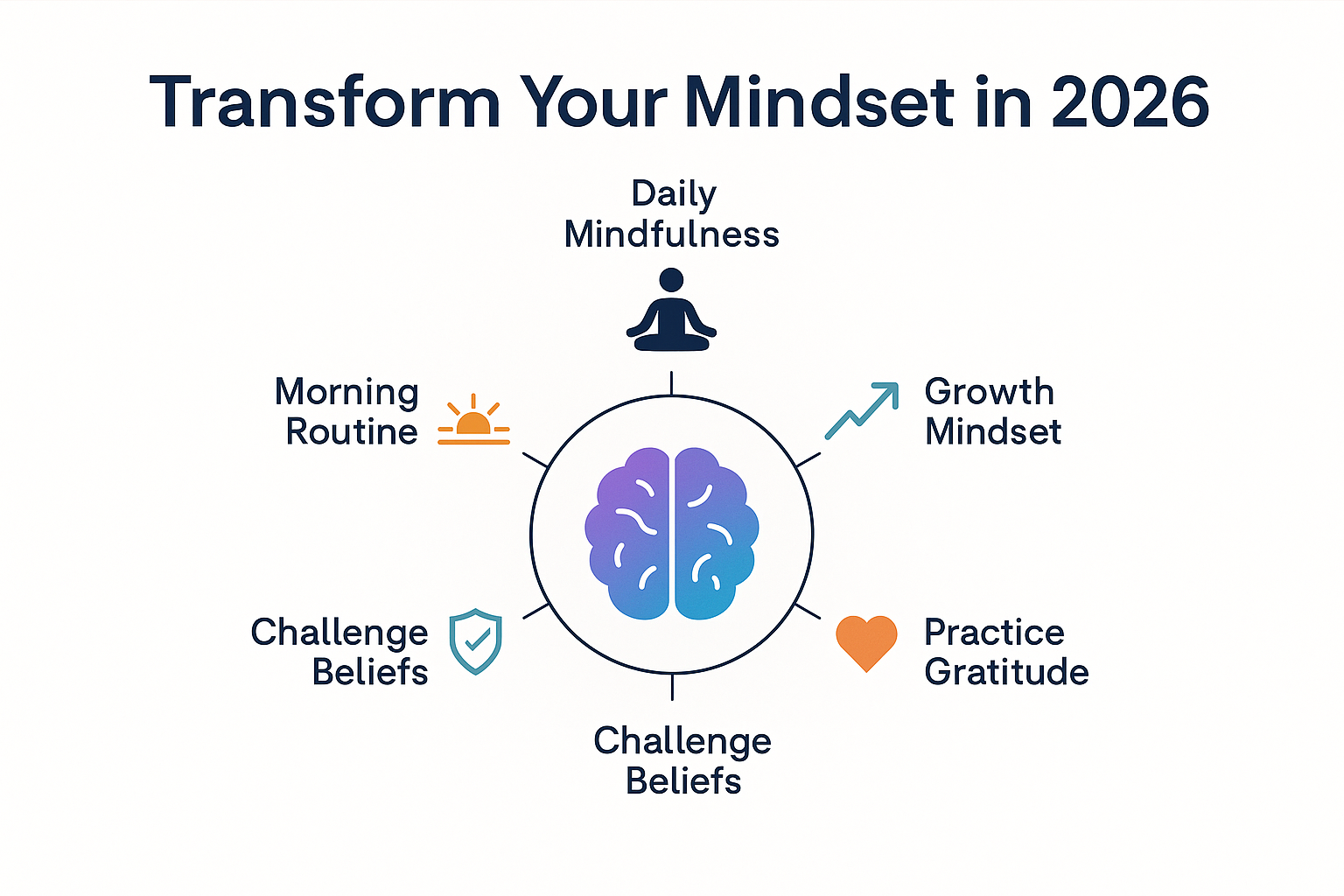 Transform Your Mindset in 2026

Daily Mindfulness

Morning Routine

Growth Mindset

Challenge Beliefs

Practice Gratitude

Challenge Beliefs